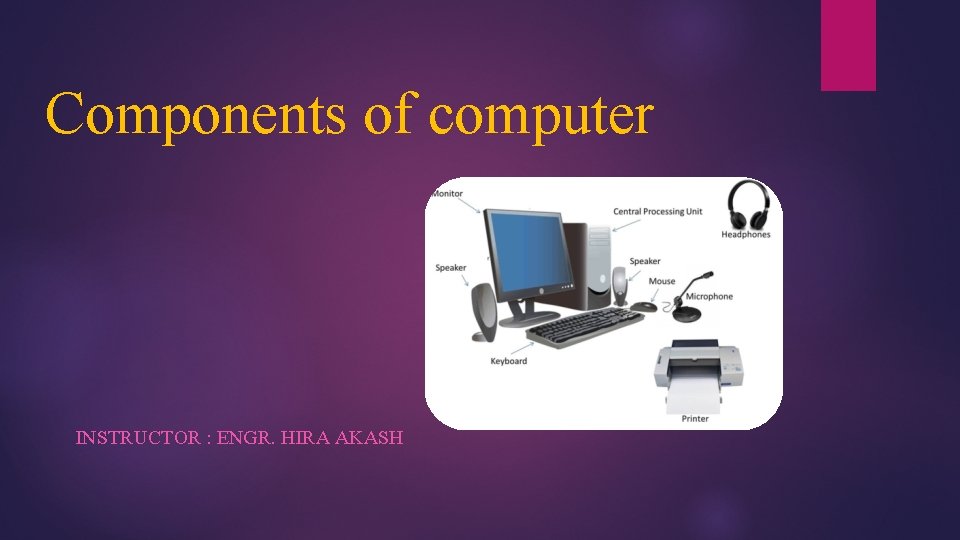 Components of computer

Monitor
Central Processing Unit
Headphones
Speaker
Speaker
Mouse
Microphone
Keyboard
Printer

INSTRUCTOR : ENGR. HIRA AKASH